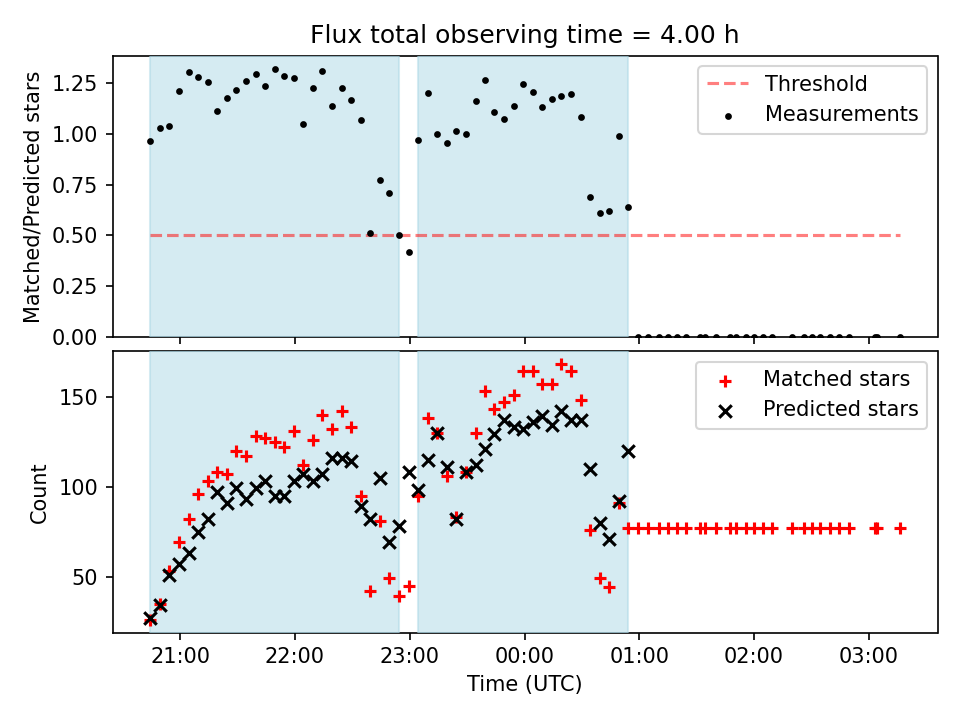 Flux total observing time = 4.00 h

Matched/Predicted stars

1.25
1.00
0.75
0.50
0.25
0.00

Threshold
Measurements

Count

150
100
50

Matched stars
Predicted stars

21:00
22:00
23:00
00:00
01:00
02:00
03:00

Time (UTC)